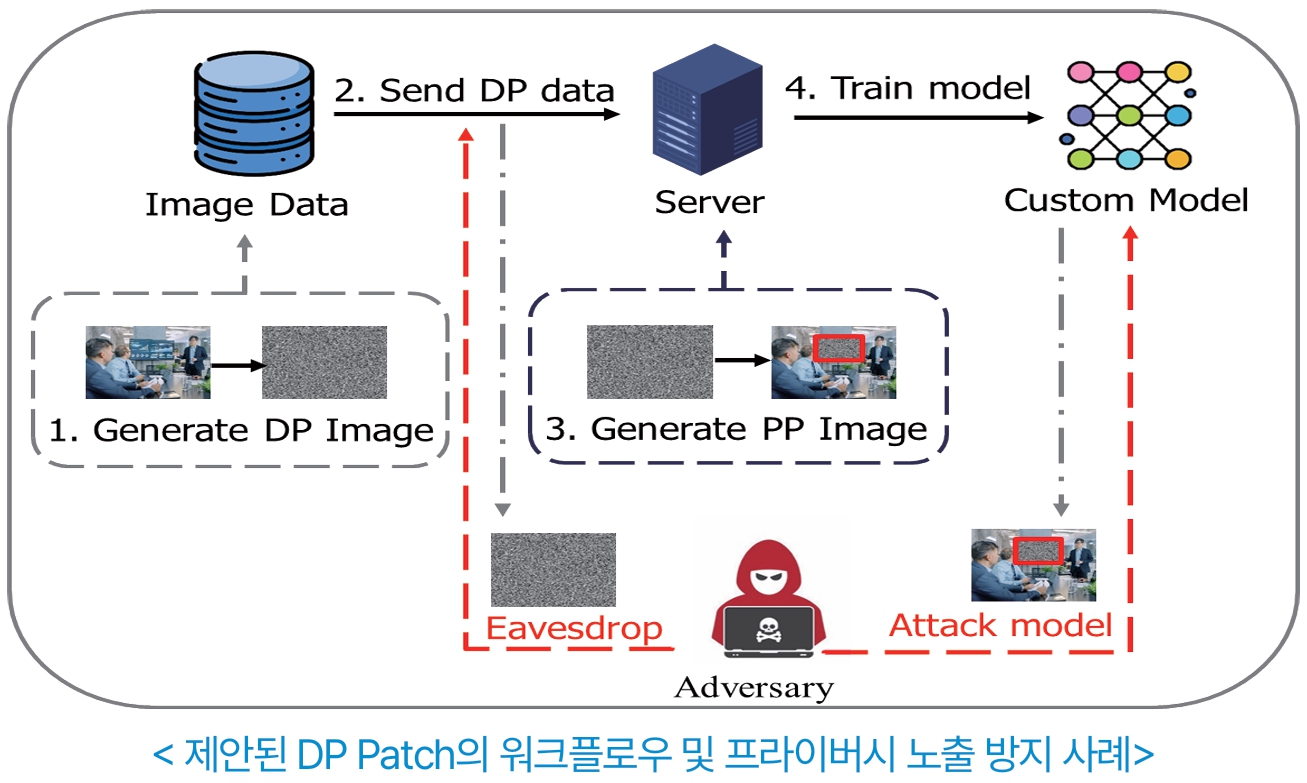 2. Send DP data

4. Train model

Image Data

Server

Custom Model

1. Generate DP Image

3. Generate PP Image

Eavesdrop

Attack model

Adversary

< 제안된 DP Patch의 워크플로우 및 프라이버시 노출 방지 사례>